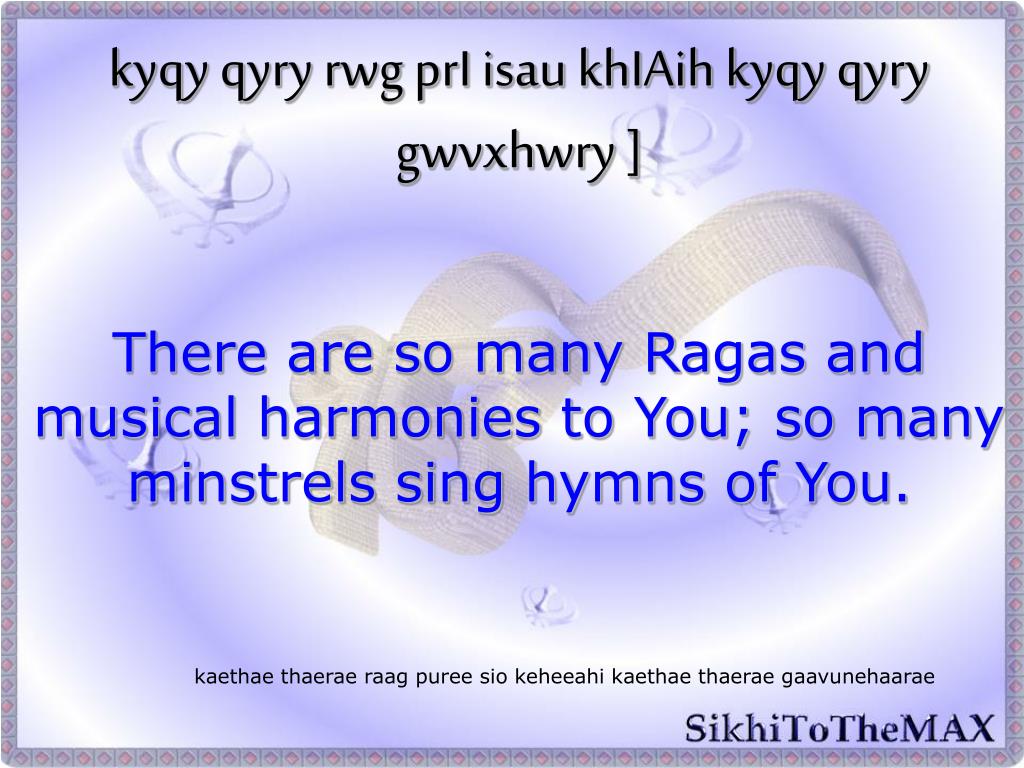 kyqy qyry rwg prI isau khIAih kyqy qyry gwvxhwry ]

There are so many Ragas and musical harmonies to You; so many minstrels sing hymns of You.

kaethae thaerae raag puree sio keheeahi kaethae thaerae gaavunehaarae

SikhiToTheMAX